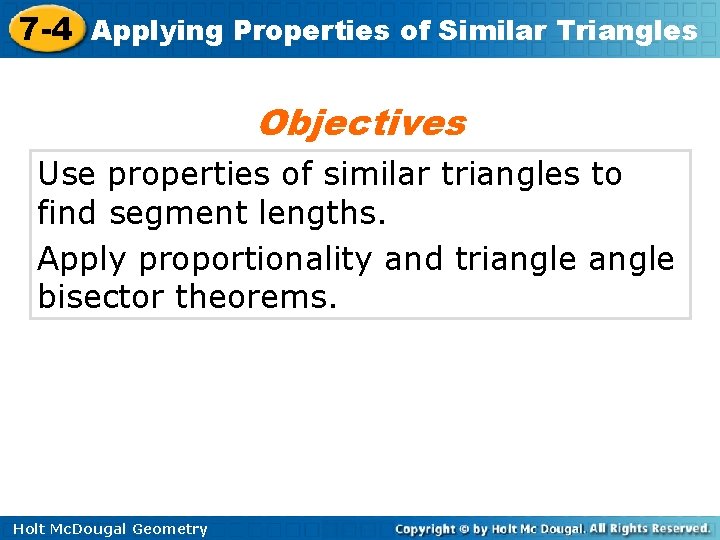 7-4 Applying Properties of Similar Triangles

Objectives

Use properties of similar triangles to find segment lengths.

Apply proportionality and triangle angle bisector theorems.

Holt McDougal Geometry

Copyright © by Holt Mc Dougal. All Rights Reserved.